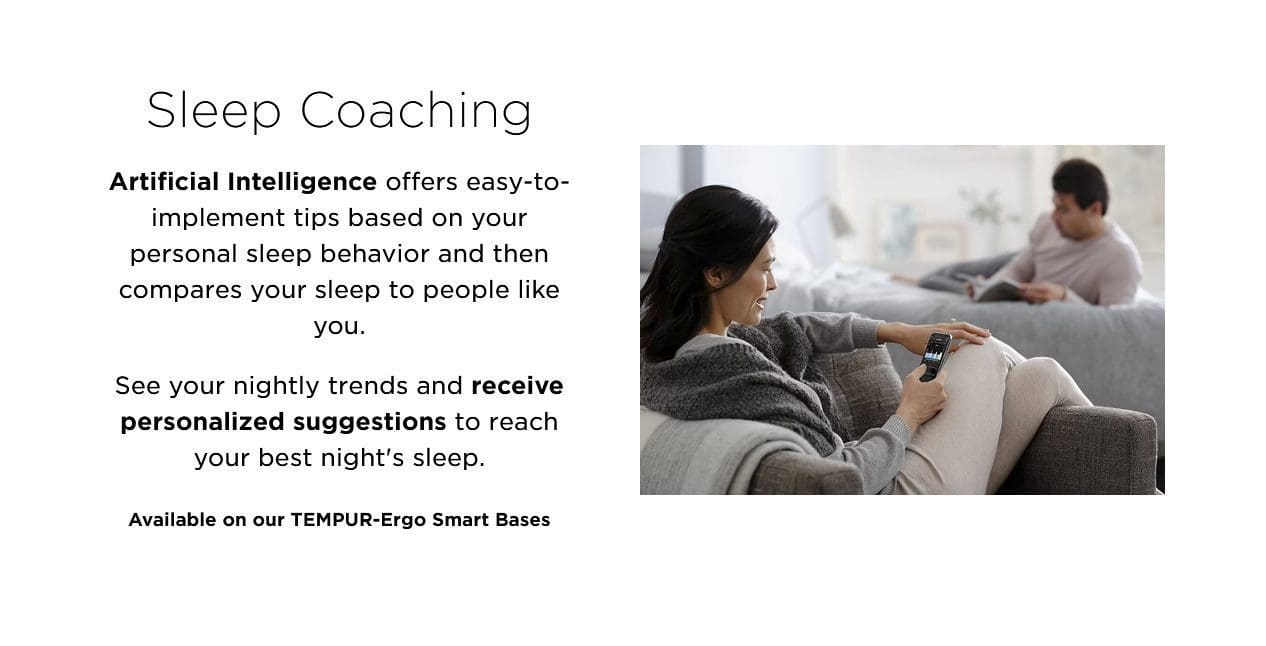 Sleep Coaching

Artificial Intelligence offers easy-to-implement tips based on your personal sleep behavior and then compares your sleep to people like you.

See your nightly trends and receive personalized suggestions to reach your best night's sleep.

Available on our TEMPUR-Ergo Smart Bases